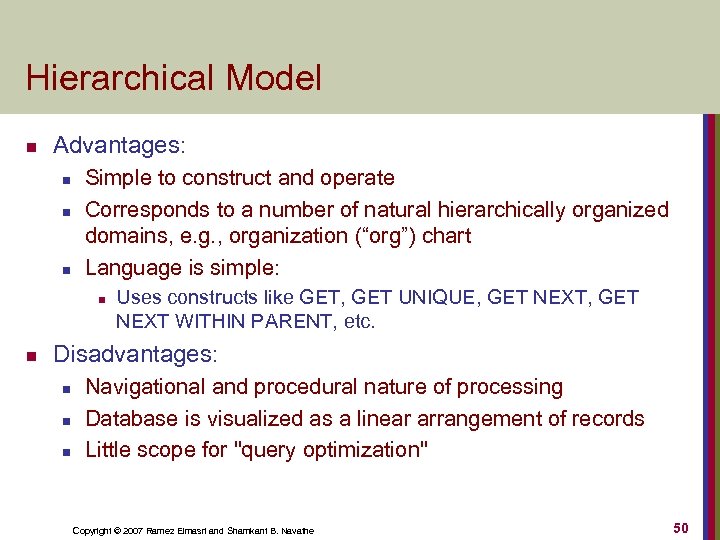 Hierarchical Model

- Advantages:
  - Simple to construct and operate
  - Corresponds to a number of natural hierarchically organized domains, e.g., organization (“org”) chart
  - Language is simple:
    - Uses constructs like GET, GET UNIQUE, GET NEXT, GET NEXT WITHIN PARENT, etc.
- Disadvantages:
  - Navigational and procedural nature of processing
  - Database is visualized as a linear arrangement of records
  - Little scope for "query optimization"

Copyright © 2007 Ramez Elmasri and Shamkant B. Navathe

50